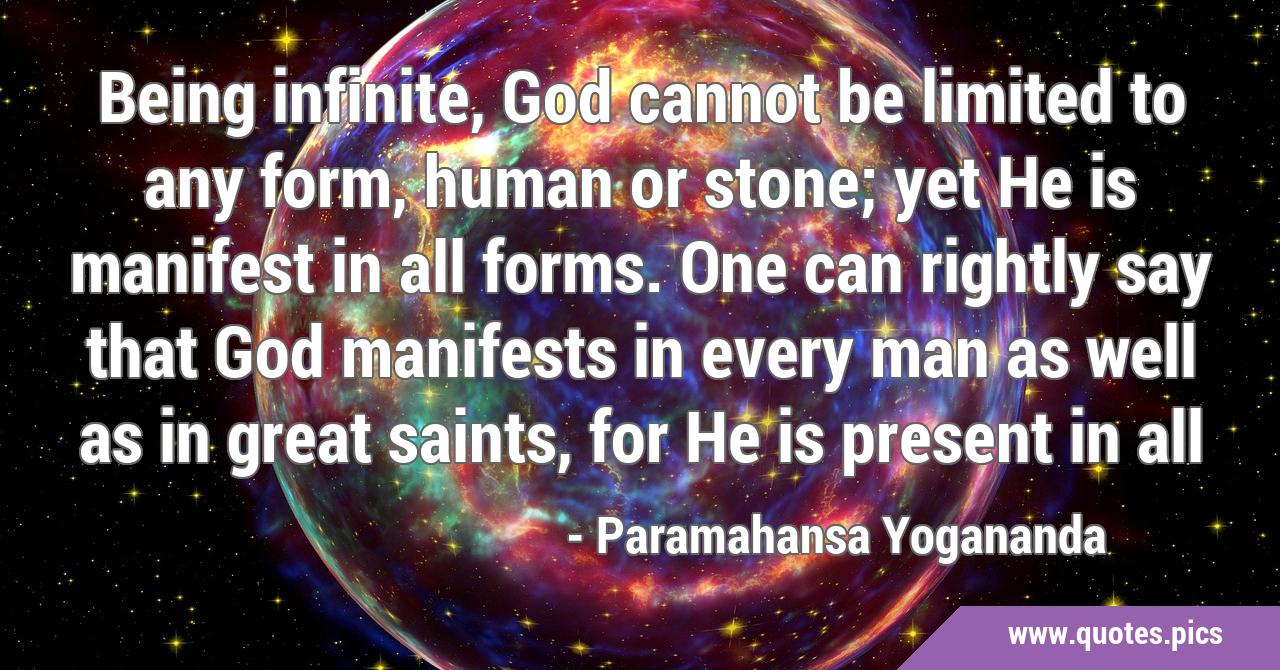 Being infinite, God cannot be limited to any form, human or stone; yet He is manifest in all forms. One can rightly say that God manifests in every man as well as in great saints, for He is present in all

- Paramahansa Yogananda

www.quotes.pics